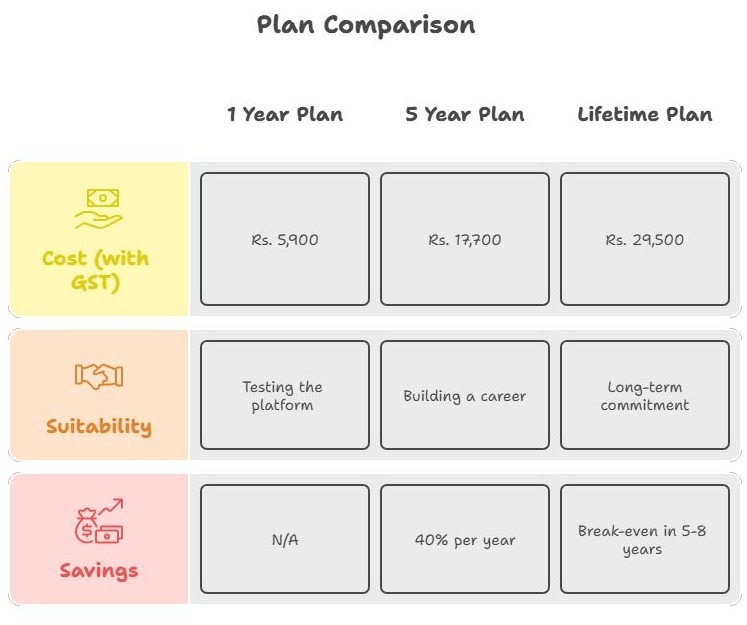 Plan Comparison

| | 1 Year Plan | 5 Year Plan | Lifetime Plan |
|---|---|---|---|
| Cost (with GST) | Rs. 5,900 | Rs. 17,700 | Rs. 29,500 |
| Suitability | Testing the platform | Building a career | Long-term commitment |
| Savings | N/A | 40% per year | Break-even in 5-8 years |